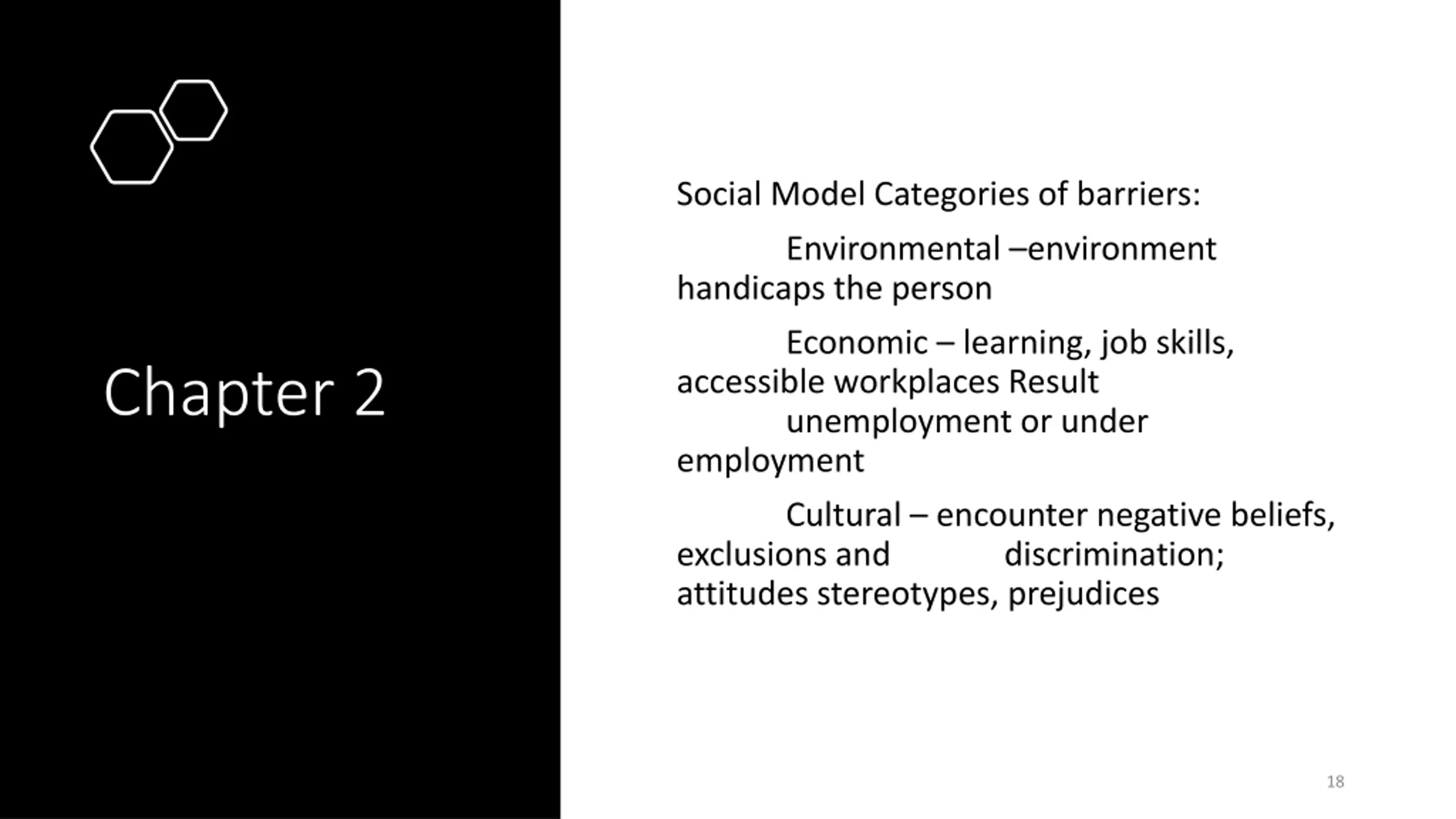 Chapter 2

Social Model Categories of barriers:

Environmental –environment handicaps the person

Economic – learning, job skills, accessible workplaces Result unemployment or under employment

Cultural – encounter negative beliefs, exclusions and discrimination; attitudes stereotypes, prejudices

18